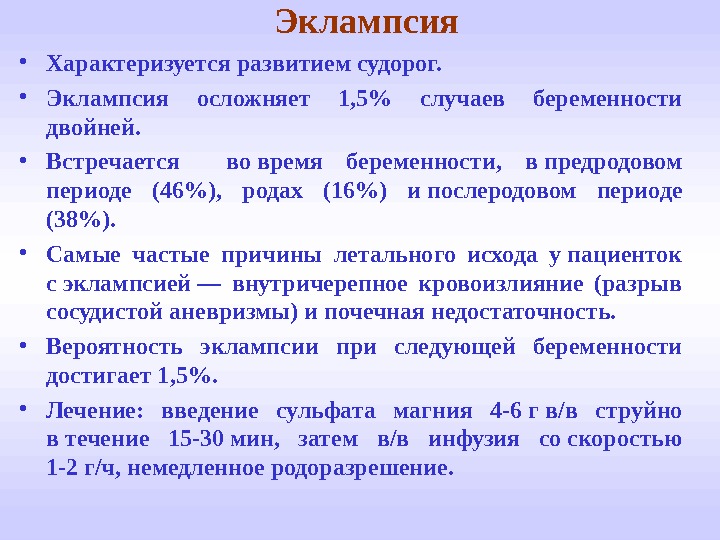 Эклампсия

• Характеризуется развитием судорог.

• Эклампсия осложняет 1,5% случаев беременности двойней.

• Встречается во время беременности, в предродовом периоде (46%), родах (16%) и послеродовом периоде (38%).

• Самые частые причины летального исхода у пациенток с эклампсией — внутричерепное кровоизлияние (разрыв сосудистой аневризмы) и почечная недостаточность.

• Вероятность эклампсии при следующей беременности достигает 1,5%.

• Лечение: введение сульфата магния 4-6 г в/в струйно в течение 15-30 мин, затем в/в инфузия со скоростью 1-2 г/ч, немедленное родоразрешение.